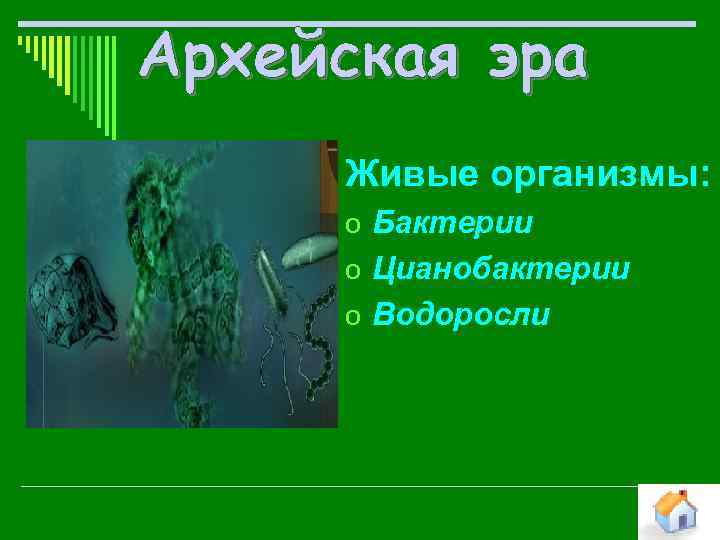 Архейская эра

Живые организмы:
o Бактерии
o Цианобактерии
o Водоросли